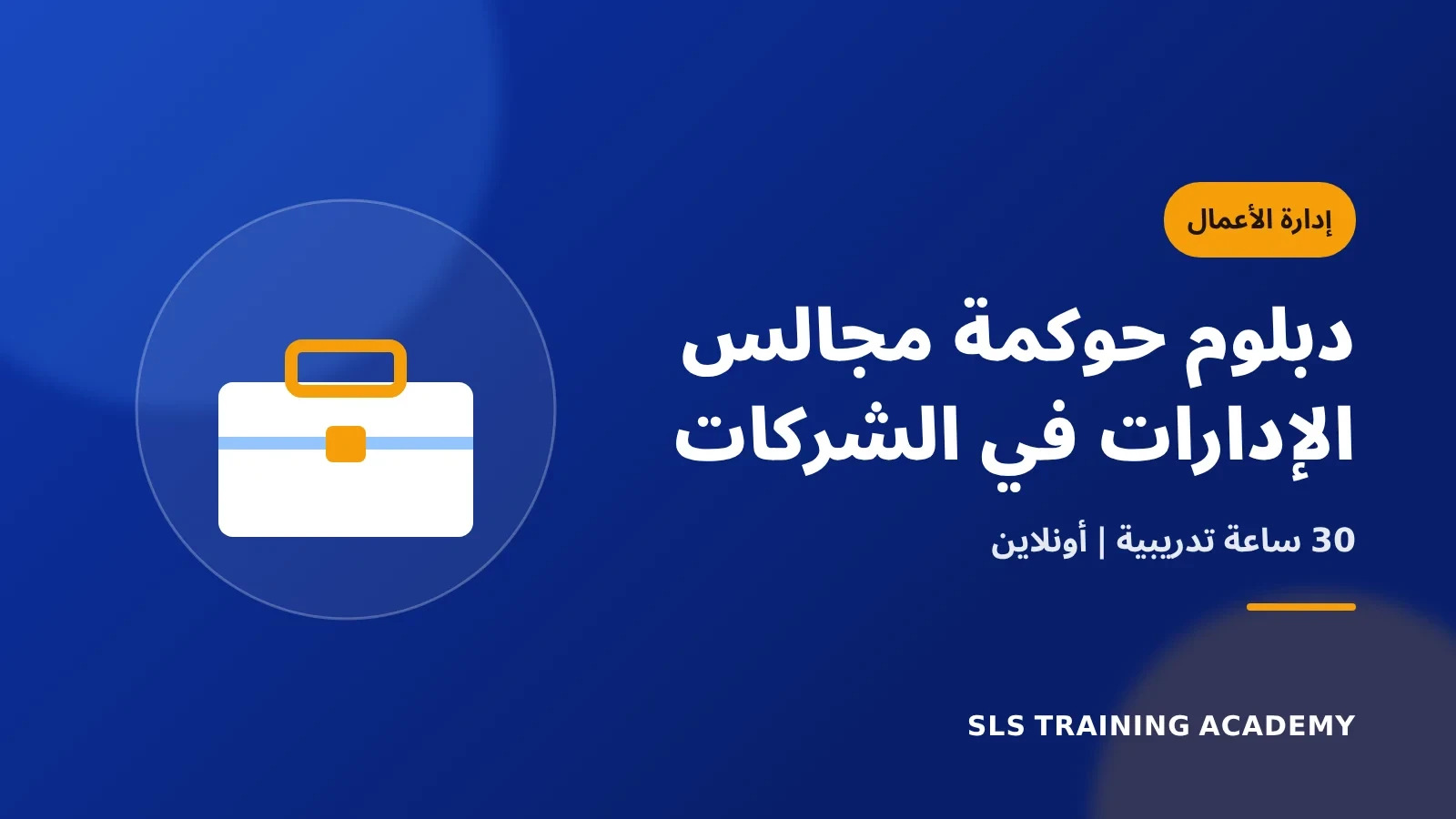 إدارة الأعمال

دبلوم حوكمة مجالس الإدارات في الشركات

30 ساعة تدريبية | أونلاين

SLS TRAINING ACADEMY